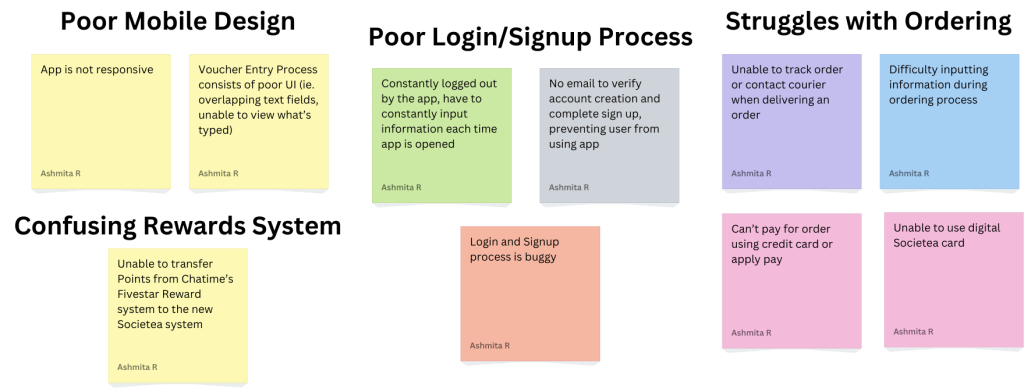 Poor Mobile Design

App is not responsive

Ashmita R

Voucher Entry Process consists of poor UI (ie. overlapping text fields, unable to view what's typed)

Ashmita R

Confusing Rewards System

Unable to transfer Points from Chatime's Fivestar Reward system to the new Societea system

Ashmita R

Poor Login/Signup Process

Constantly logged out by the app, have to constantly input information each time app is opened

Ashmita R

No email to verify account creation and complete sign up, preventing user from using app

Ashmita R

Login and Signup process is buggy

Ashmita R

Struggles with Ordering

Unable to track order or contact courier when delivering an order

Ashmita R

Difficulty inputting information during ordering process

Ashmita R

Can't pay for order using credit card or apply pay

Ashmita R

Unable to use digital Societea card

Ashmita R